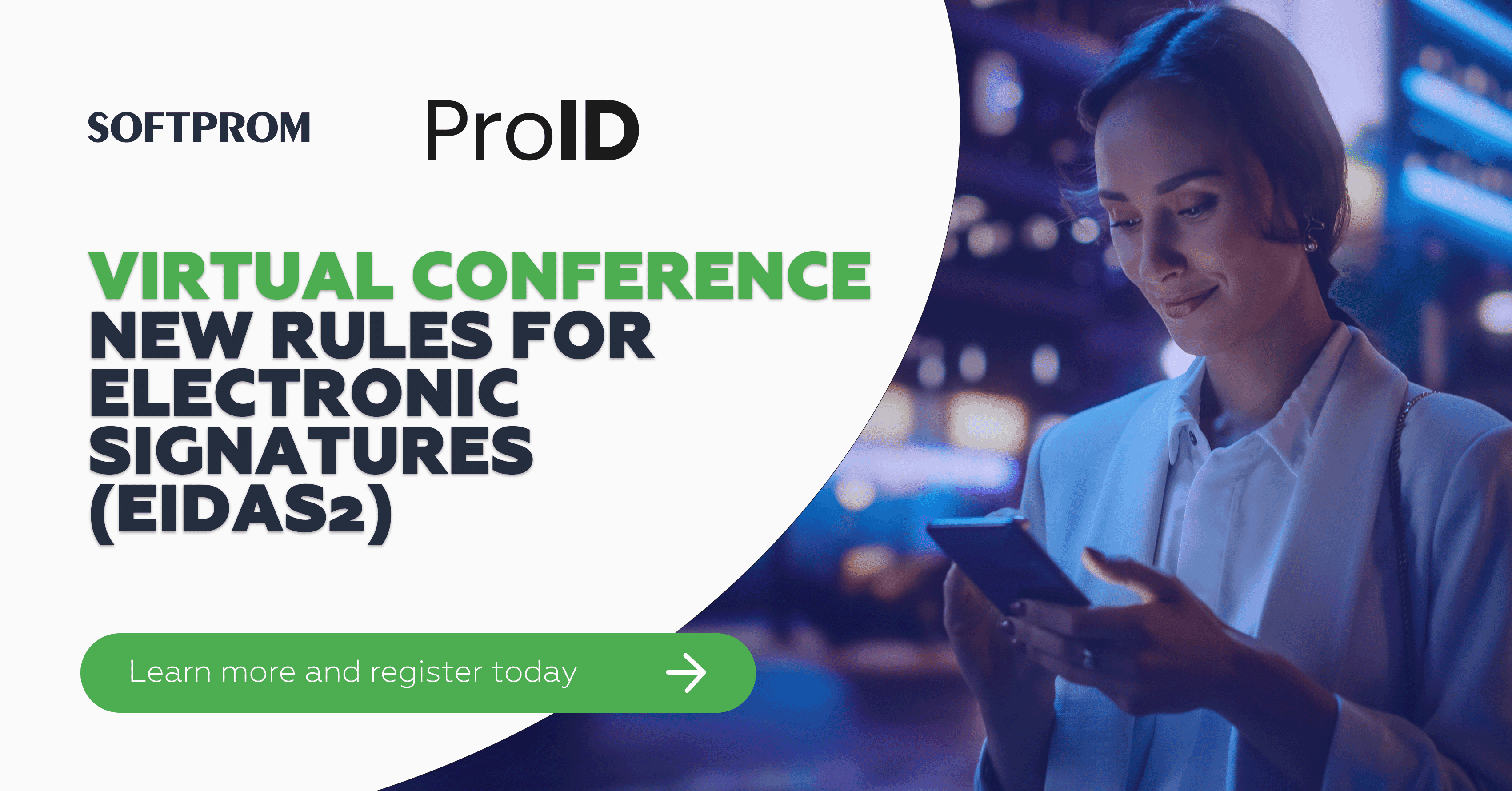 SOFTPROM ProID

VIRTUAL CONFERENCE
NEW RULES FOR ELECTRONIC SIGNATURES (EIDAS2)

Learn more and register today